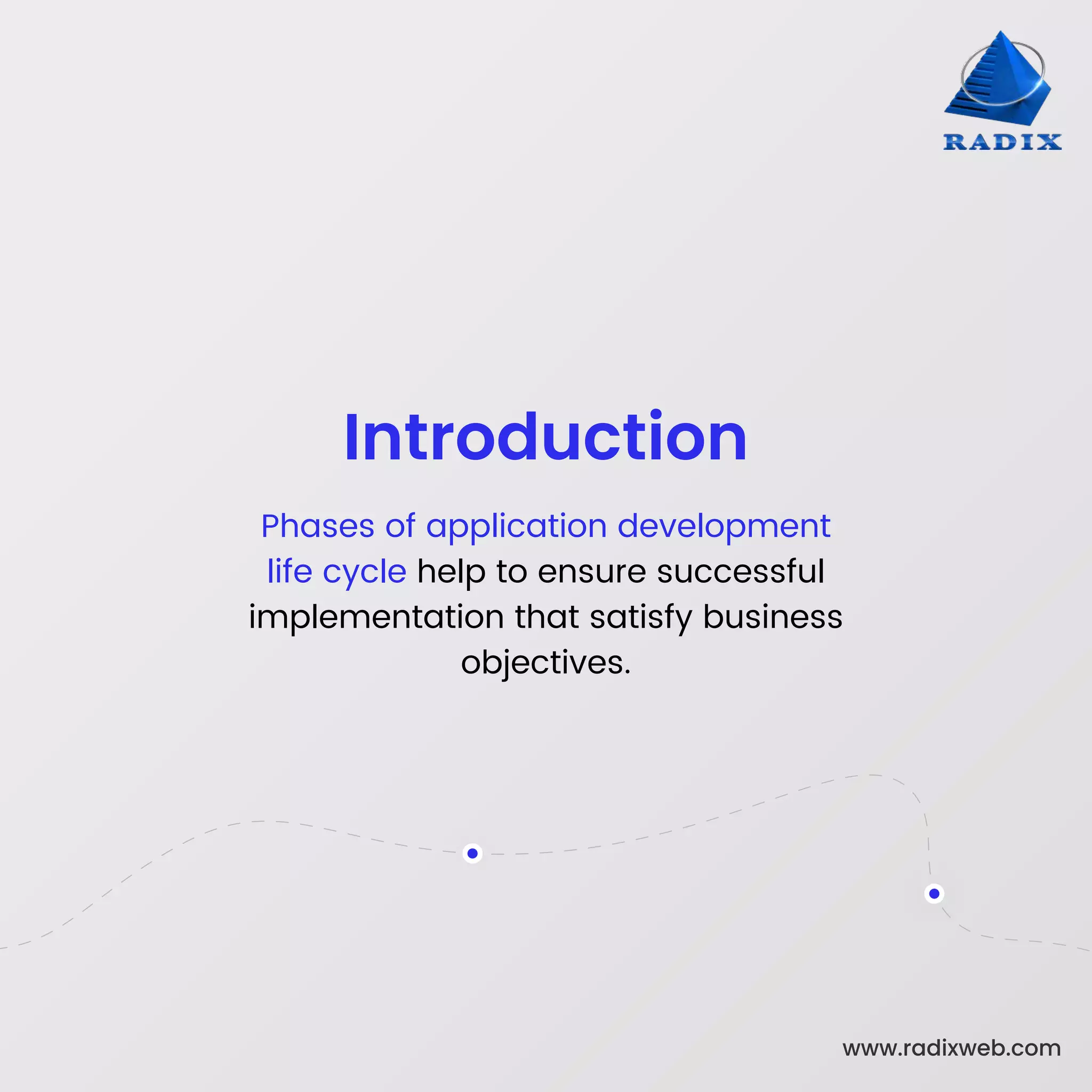 RADIX

Introduction

Phases of application development life cycle help to ensure successful implementation that satisfy business objectives.

www.radixweb.com